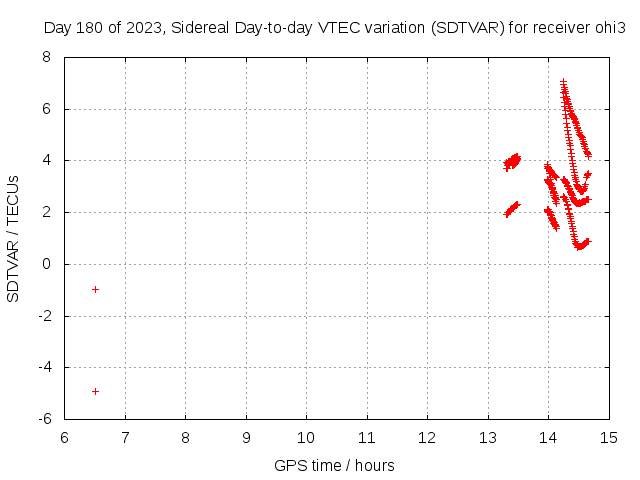 Day 180 of 2023, Sidereal Day-to-day VTEC variation (SDTVAR) for receiver ohi3

SDTVAR / TECUs

8
6
4
2
0
-2
-4
-6

6 7 8 9 10 11 12 13 14 15

GPS time / hours